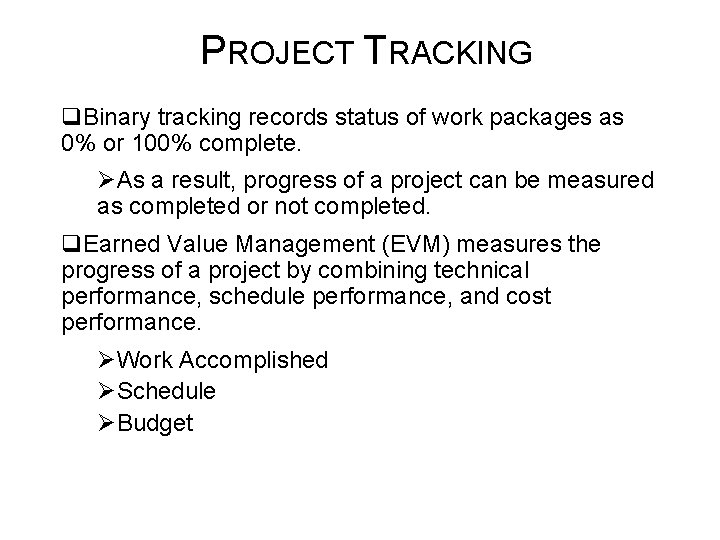 PROJECT TRACKING

❑Binary tracking records status of work packages as 0% or 100% complete.

➢As a result, progress of a project can be measured as completed or not completed.

❑Earned Value Management (EVM) measures the progress of a project by combining technical performance, schedule performance, and cost performance.

➢Work Accomplished
➢Schedule
➢Budget